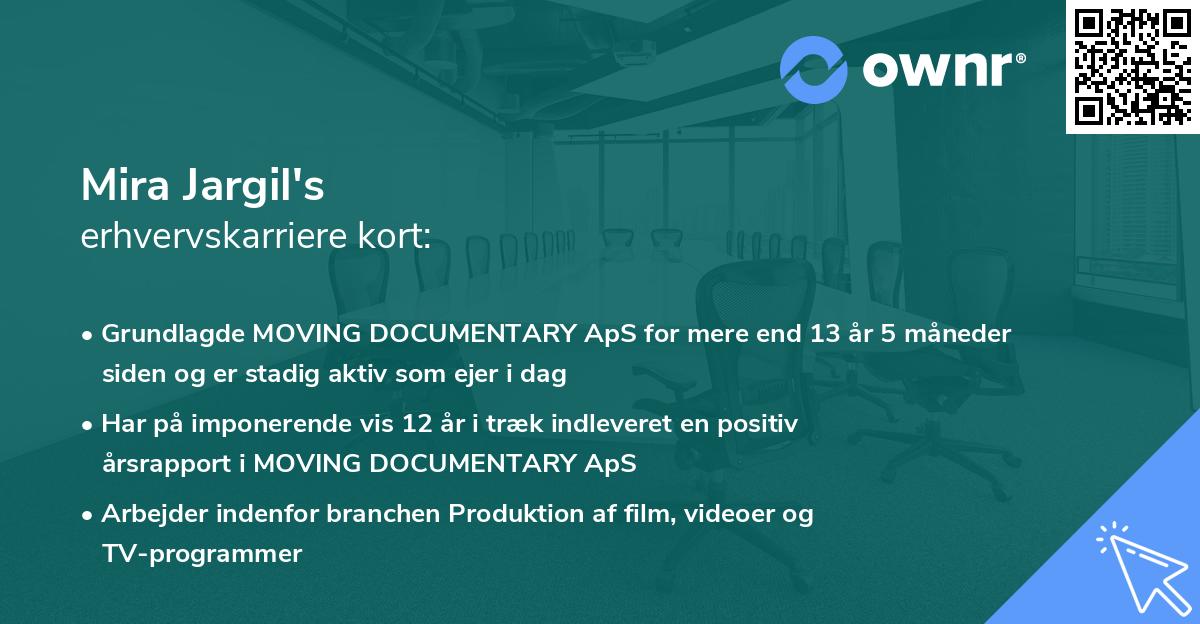 ownr®

Mira Jargil's
erhvervskarriere kort:

• Grundlagde MOVING DOCUMENTARY ApS for mere end 13 år 5 måneder siden og er stadig aktiv som ejer i dag

• Har på imponerende vis 12 år i træk indleveret en positiv årsrapport i MOVING DOCUMENTARY ApS

• Arbejder indenfor branchen Produktion af film, videoer og TV-programmer